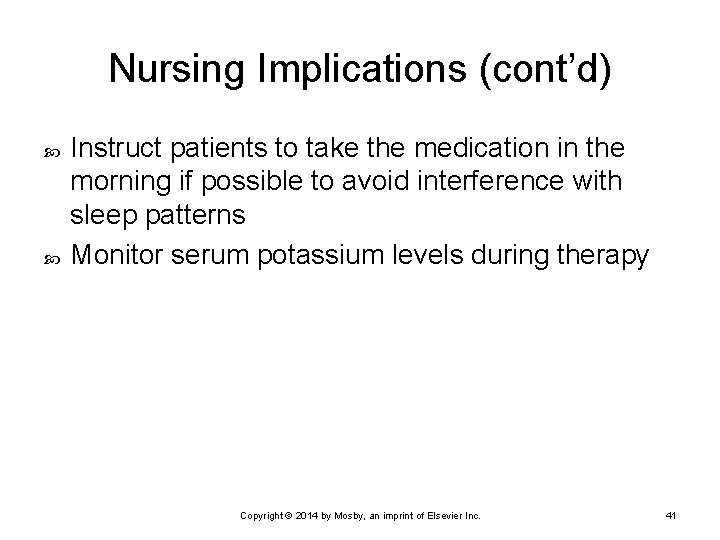 Nursing Implications (cont’d)

Instruct patients to take the medication in the morning if possible to avoid interference with sleep patterns

Monitor serum potassium levels during therapy

Copyright © 2014 by Mosby, an imprint of Elsevier Inc.

41